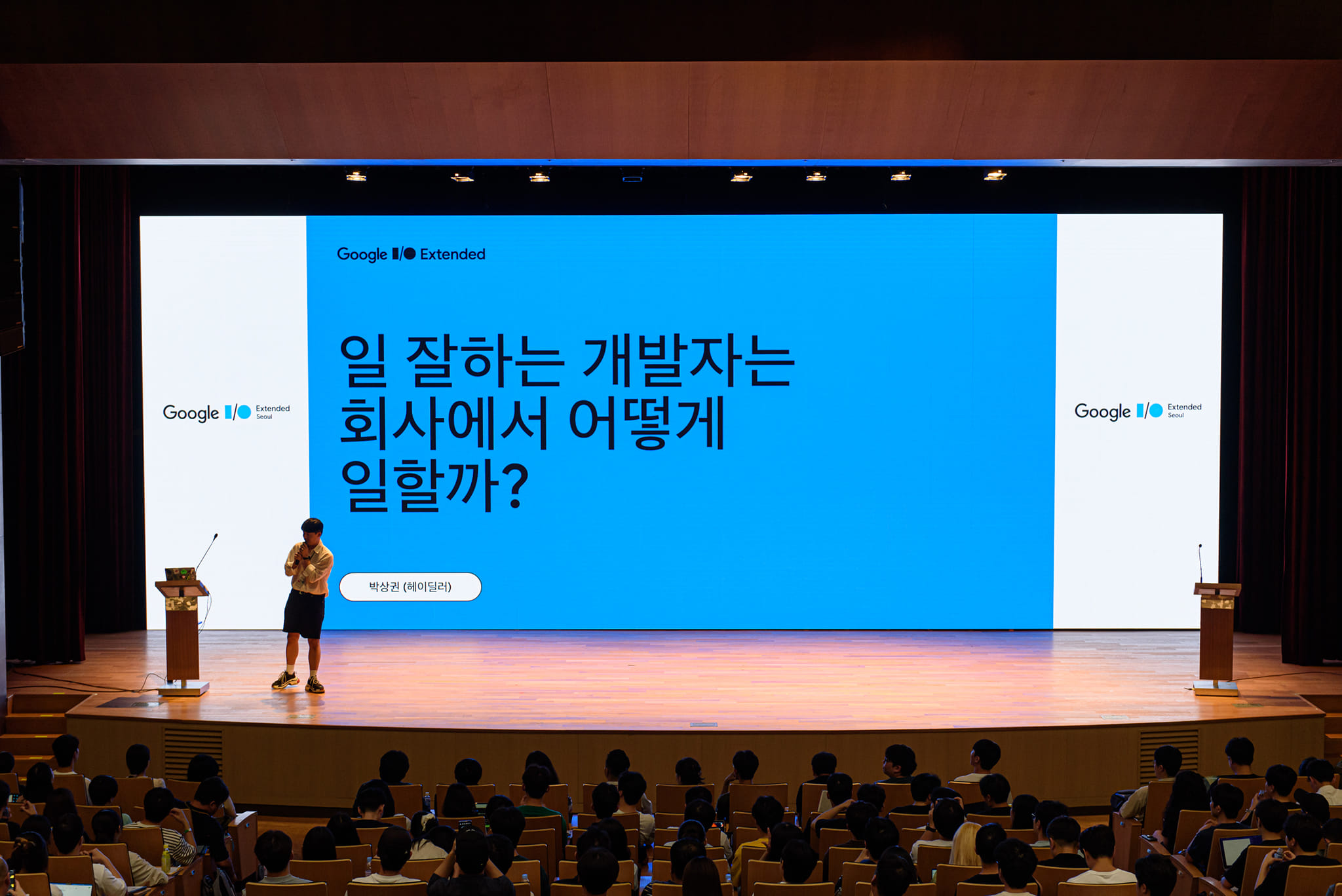 Google I/O Extended Seoul

Google I/O Extended

일 잘하는 개발자는 회사에서 어떻게 일할까?

박상권 (헤이딜러)

Google I/O Extended Seoul